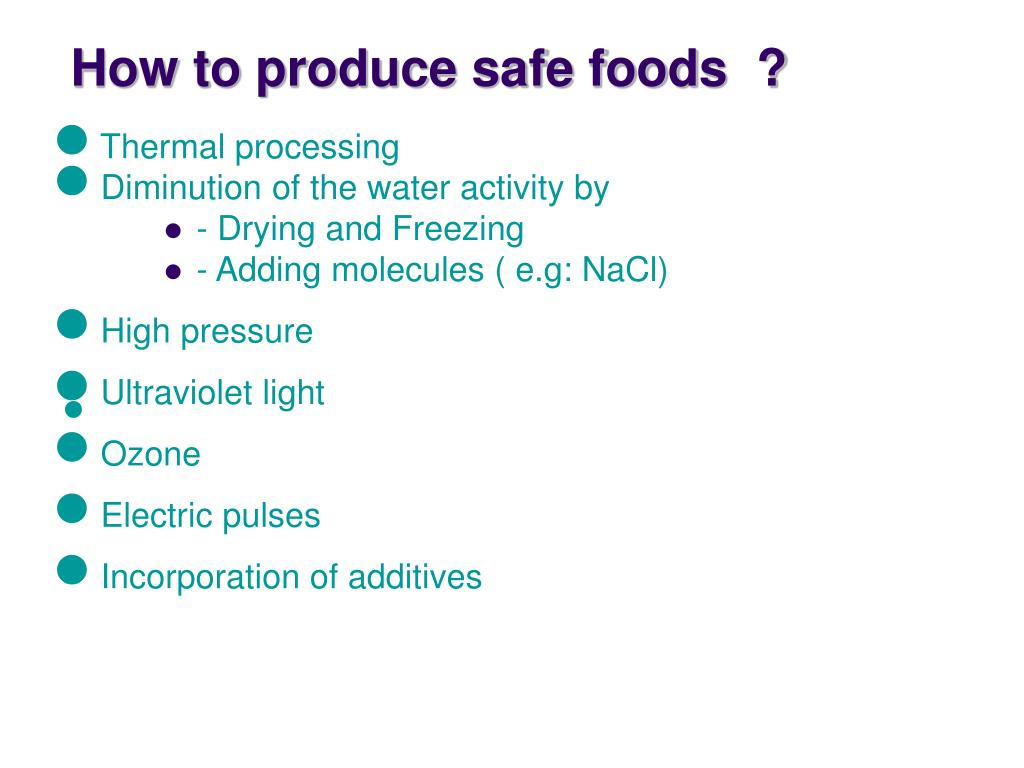 How to produce safe foods ?

Thermal processing

Diminution of the water activity by

- Drying and Freezing

- Adding molecules ( e.g: NaCl)

High pressure

Ultraviolet light

Ozone

Electric pulses

Incorporation of additives